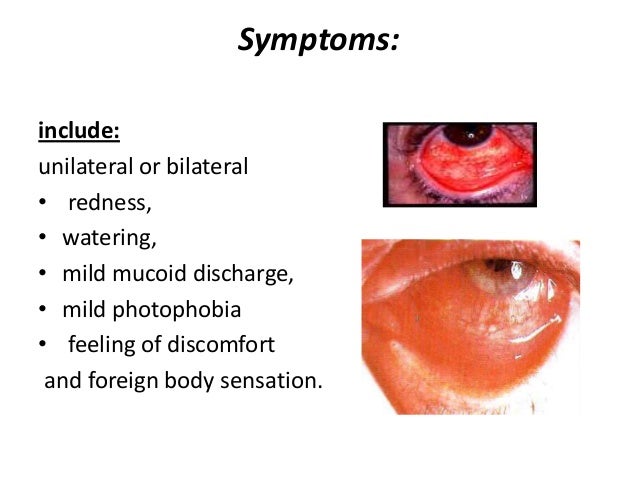 Symptoms:

include:
unilateral or bilateral
• redness,
• watering,
• mild mucoid discharge,
• mild photophobia
• feeling of discomfort
and foreign body sensation.